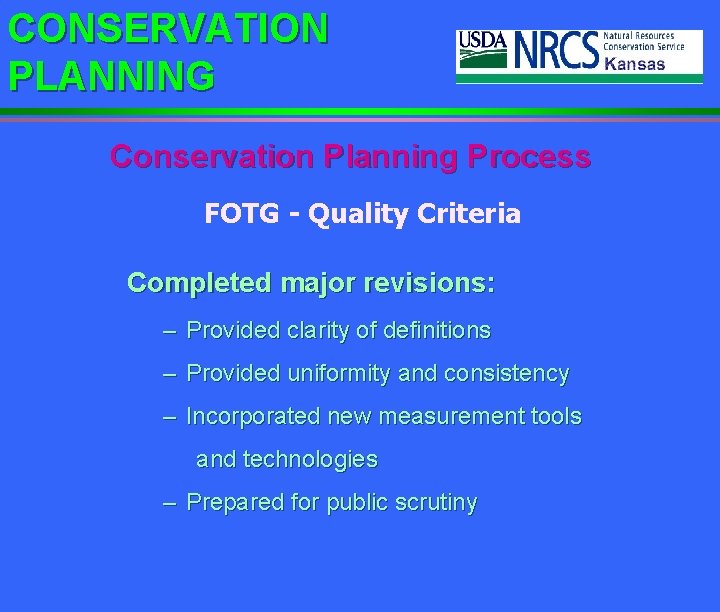 CONSERVATION PLANNING

USDA NRCS Natural Resources Conservation Service Kansas

Conservation Planning Process

FOTG - Quality Criteria

Completed major revisions:

– Provided clarity of definitions

– Provided uniformity and consistency

– Incorporated new measurement tools and technologies

– Prepared for public scrutiny